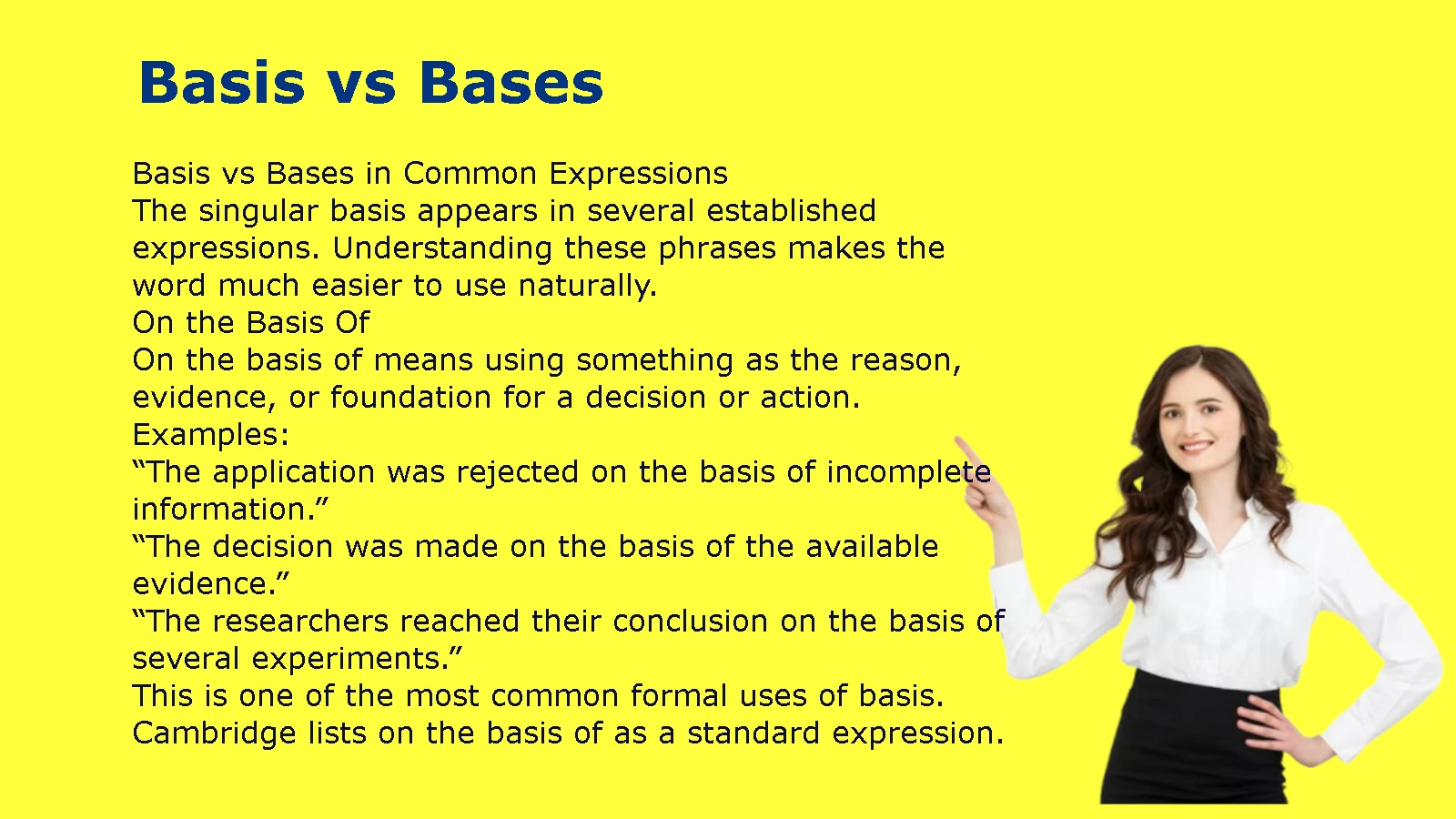 Basis vs Bases

Basis vs Bases in Common Expressions
The singular basis appears in several established expressions. Understanding these phrases makes the word much easier to use naturally.
On the Basis Of
On the basis of means using something as the reason, evidence, or foundation for a decision or action.
Examples:
“The application was rejected on the basis of incomplete information.”
“The decision was made on the basis of the available evidence.”
“The researchers reached their conclusion on the basis of several experiments.”
This is one of the most common formal uses of basis.
Cambridge lists on the basis of as a standard expression.